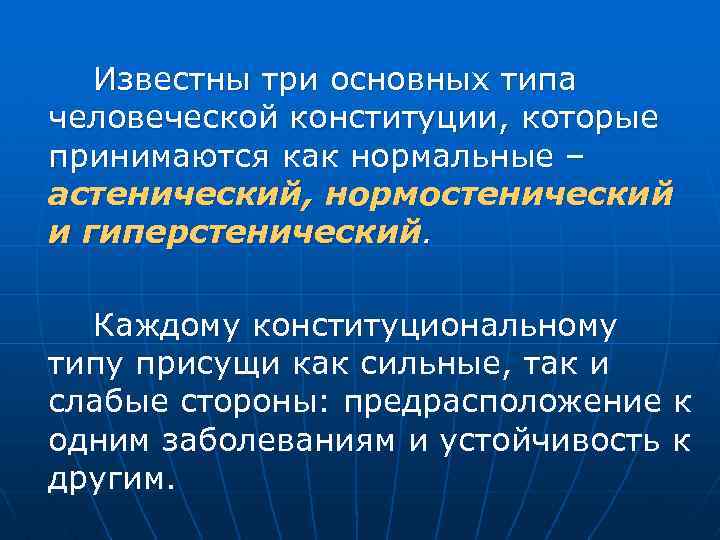 Известны три основных типа человеческой конституции, которые принимаются как нормальные – астенический, нормостенический и гиперстенический.

Каждому конституциональному типу присущи как сильные, так и слабые стороны: предрасположение к одним заболеваниям и устойчивость к другим.